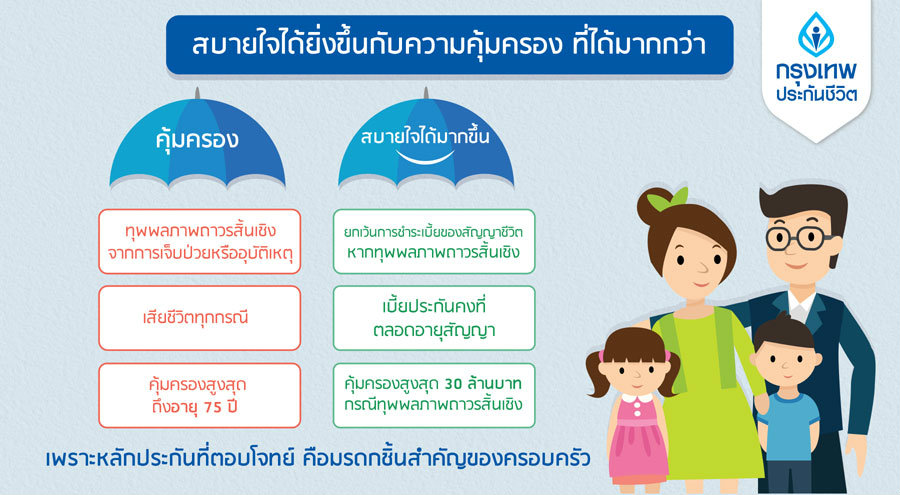 สบายใจได้ยิ่งขึ้นกับความคุ้มครอง ที่ได้มากกว่า

กรุงเทพ ประกันชีวิต

คุ้มครอง

ทุพพลภาพถาวรสิ้นเชิง จากการเจ็บป่วยหรืออุบัติเหตุ

เสียชีวิตทุกกรณี

คุ้มครองสูงสุด ถึงอายุ 75 ปี

สบายใจได้มากขึ้น

ยกเว้นการชำระเบี้ยของสัญญาชีวิต หากทุพพลภาพถาวรสิ้นเชิง

เบี้ยประกันคงที่ ตลอดอายุสัญญา

คุ้มครองสูงสุด 30 ล้านบาท กรณีทุพพลภาพถาวรสิ้นเชิง

เพราะหลักประกันที่ตอบโจทย์ คือมรดกชิ้นสำคัญของครอบครัว